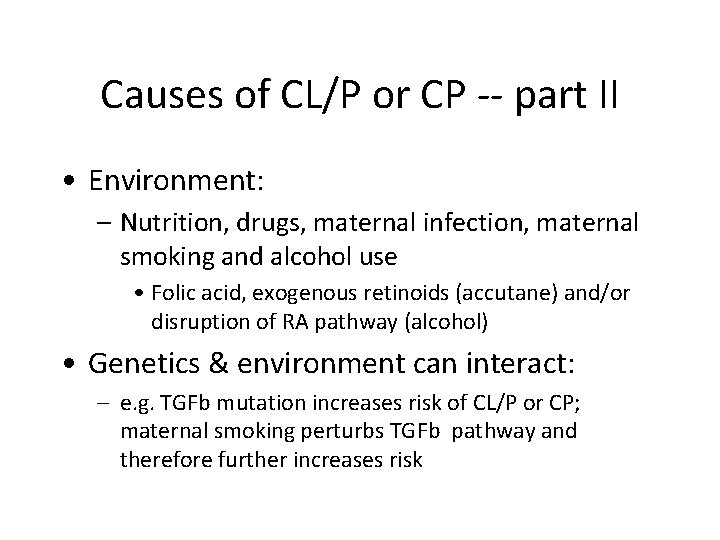 Causes of CL/P or CP -- part II

• Environment:
– Nutrition, drugs, maternal infection, maternal smoking and alcohol use
• Folic acid, exogenous retinoids (accutane) and/or disruption of RA pathway (alcohol)

• Genetics & environment can interact:
– e.g. TGFb mutation increases risk of CL/P or CP; maternal smoking perturbs TGFb pathway and therefore further increases risk